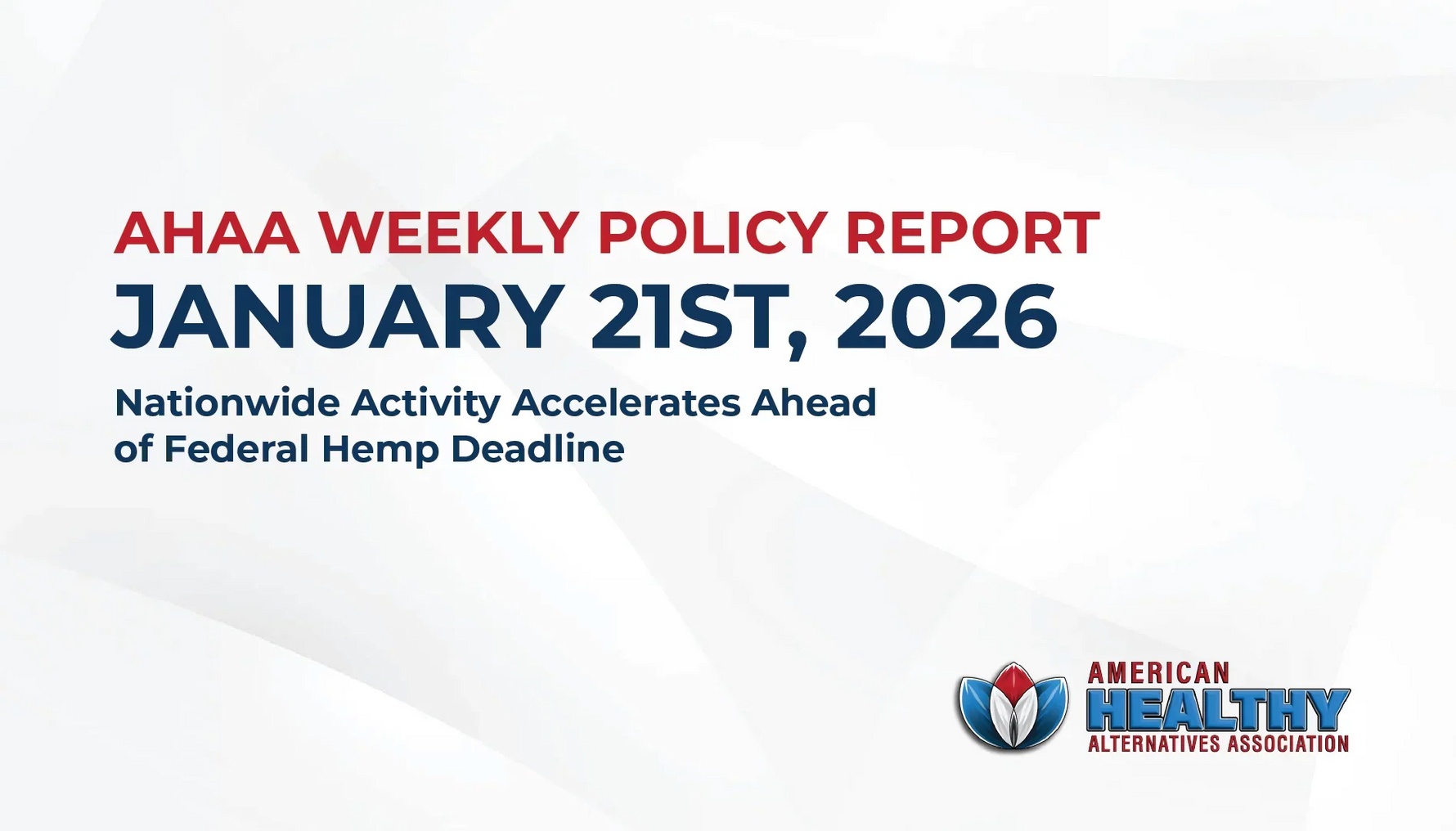 AHAA WEEKLY POLICY REPORT
JANUARY 21ST, 2026

Nationwide Activity Accelerates Ahead of Federal Hemp Deadline

AMERICAN
HEALTHY
ALTERNATIVES ASSOCIATION